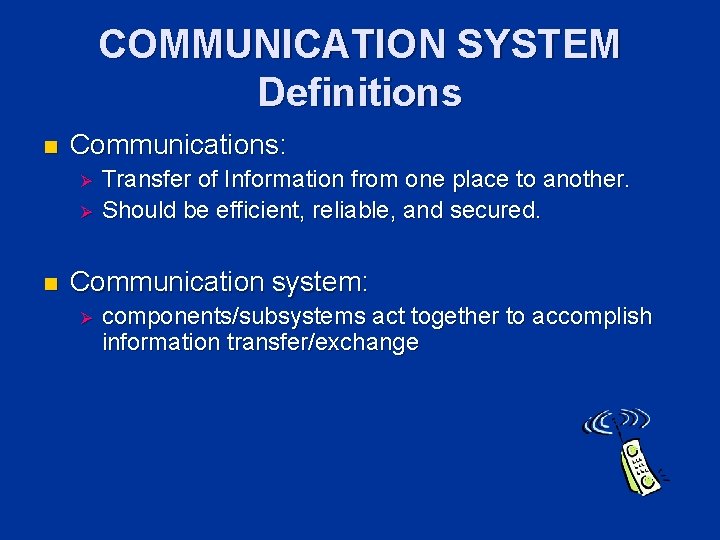 COMMUNICATION SYSTEM
Definitions

Communications:
Transfer of Information from one place to another.
Should be efficient, reliable, and secured.

Communication system:
components/subsystems act together to accomplish information transfer/exchange